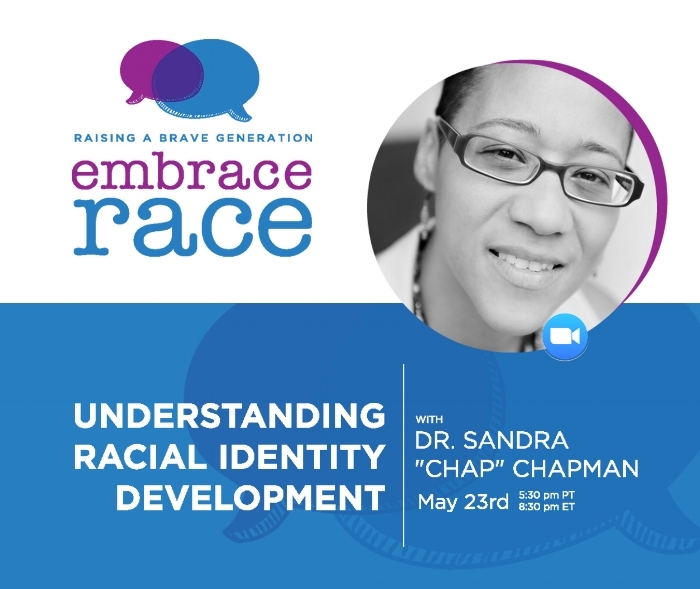 RAISING A BRAVE GENERATION
embrace
race

UNDERSTANDING RACIAL IDENTITY DEVELOPMENT

WITH
DR. SANDRA "CHAP" CHAPMAN
May 23rd 5:30 pm PT 8:30 pm ET